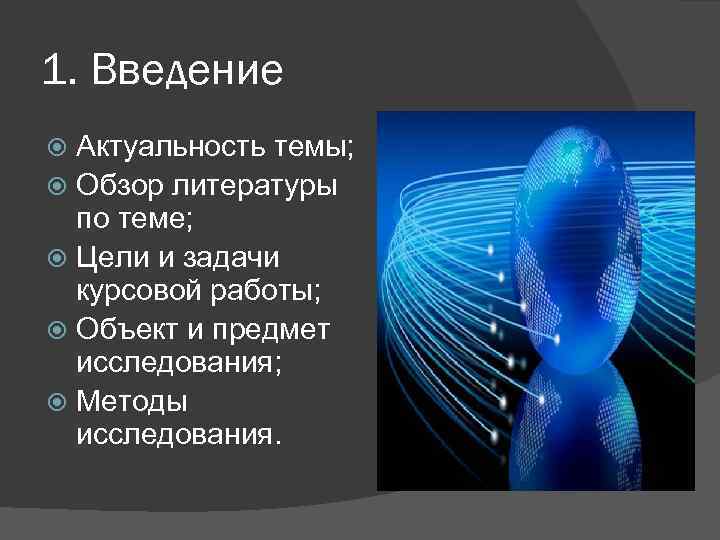 1. Введение

Актуальность темы;
Обзор литературы по теме;
Цели и задачи курсовой работы;
Объект и предмет исследования;
Методы исследования.